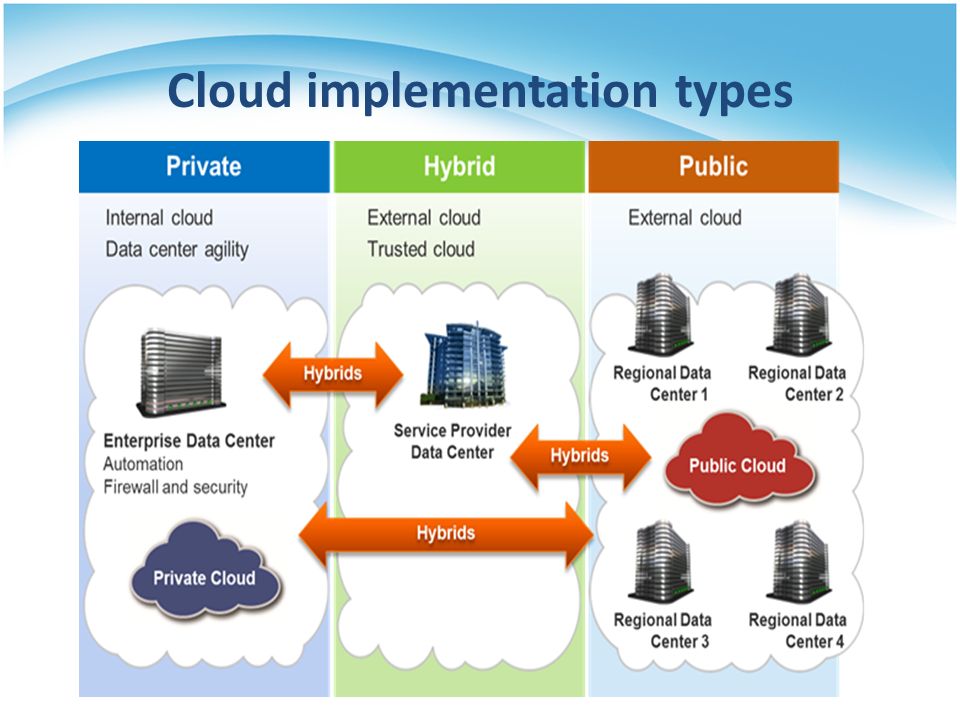 Cloud implementation types

Private

Internal cloud
Data center agility

Enterprise Data Center
Automation
Firewall and security

Private Cloud

Hybrid

External cloud
Trusted cloud

Hybrids

Service Provider Data Center

Hybrids

Hybrids

Public

External cloud

Regional Data Center 1

Regional Data Center 2

Public Cloud

Regional Data Center 3

Regional Data Center 4